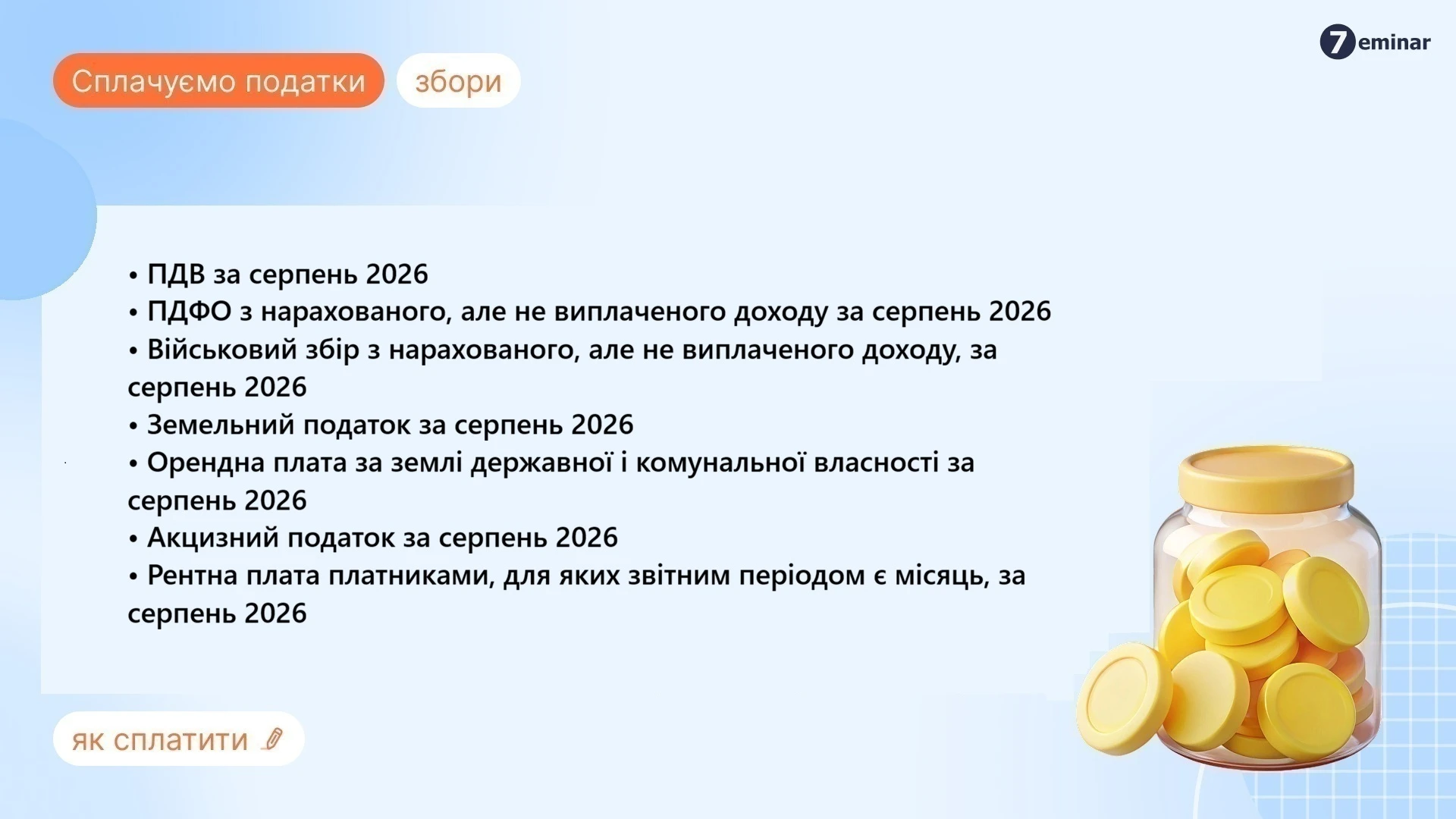 7eminar

Сплачуємо податки

збори

• ПДВ за серпень 2026
• ПДФО з нарахованого, але не виплаченого доходу за серпень 2026
• Військовий збір з нарахованого, але не виплаченого доходу, за серпень 2026
• Земельний податок за серпень 2026
• Орендна плата за землі державної і комунальної власності за серпень 2026
• Акцизний податок за серпень 2026
• Рентна плата платниками, для яких звітним періодом є місяць, за серпень 2026

як сплатити